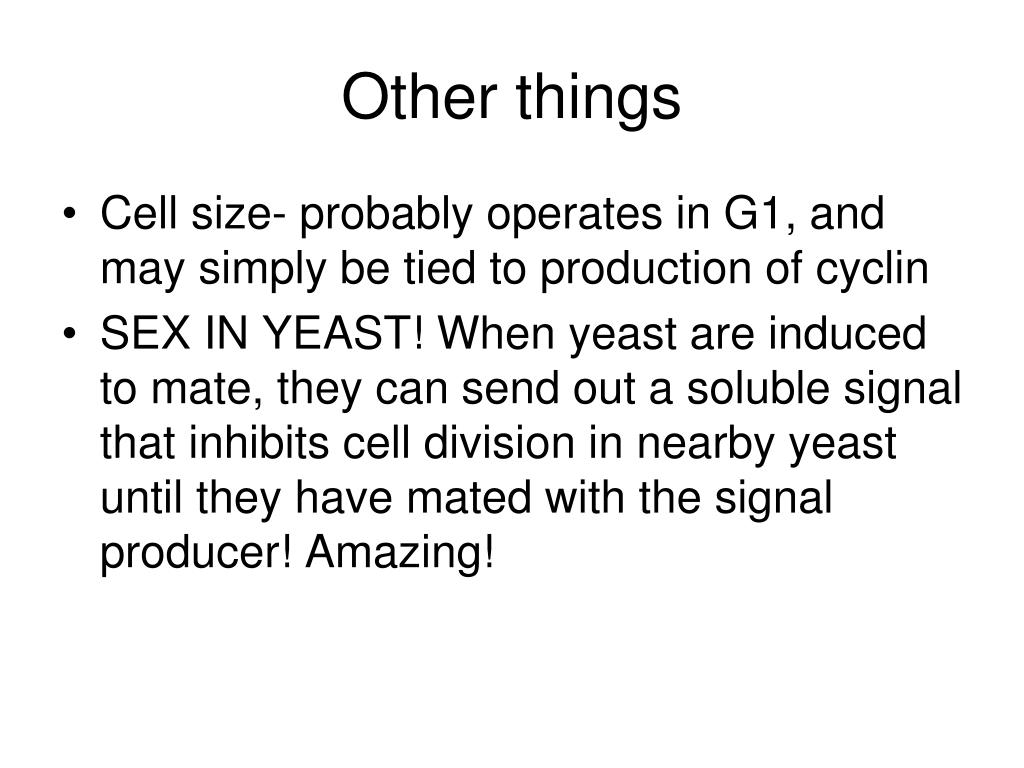 Other things

• Cell size- probably operates in G1, and may simply be tied to production of cyclin
• SEX IN YEAST! When yeast are induced to mate, they can send out a soluble signal that inhibits cell division in nearby yeast until they have mated with the signal producer! Amazing!